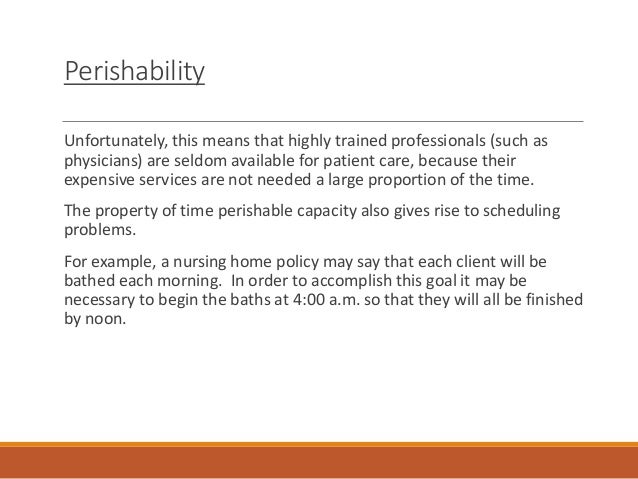 Perishability

Unfortunately, this means that highly trained professionals (such as physicians) are seldom available for patient care, because their expensive services are not needed a large proportion of the time.

The property of time perishable capacity also gives rise to scheduling problems.

For example, a nursing home policy may say that each client will be bathed each morning. In order to accomplish this goal it may be necessary to begin the baths at 4:00 a.m. so that they will all be finished by noon.